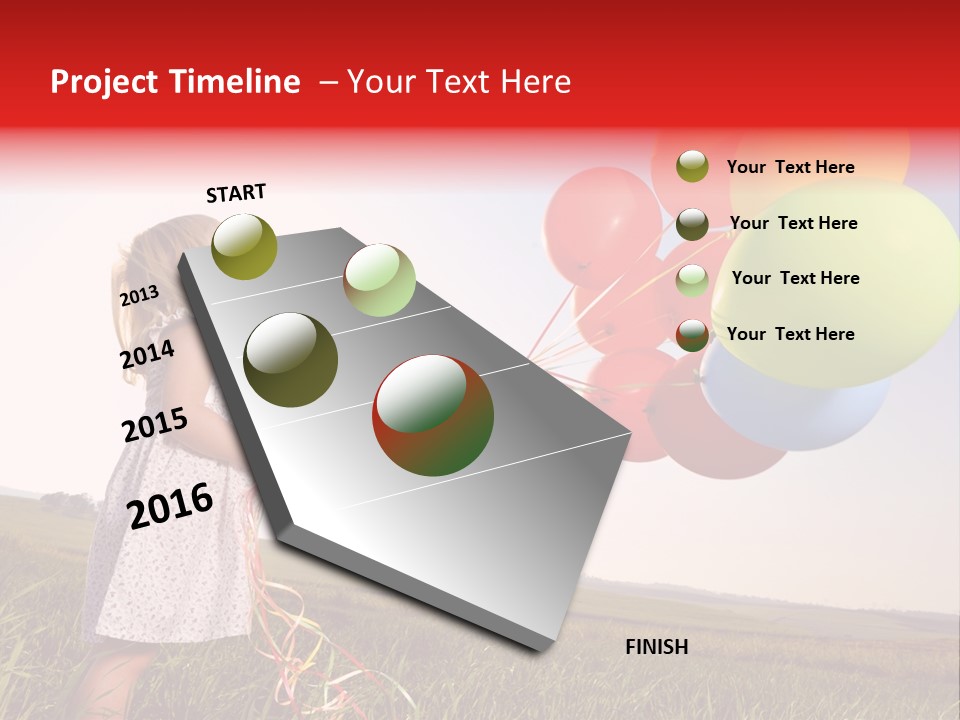 Project Timeline – Your Text Here

START

2013

2014

2015

2016

FINISH

Your Text Here

Your Text Here

Your Text Here

Your Text Here